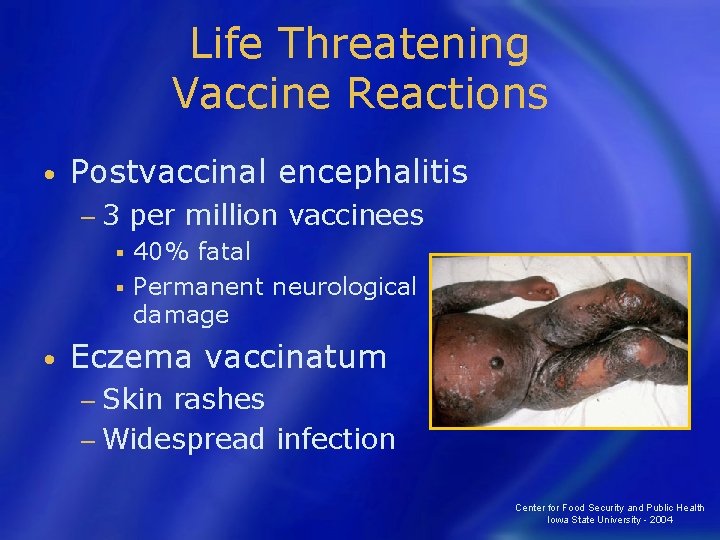 Life Threatening Vaccine Reactions

• Postvaccinal encephalitis
– 3 per million vaccinees
▪ 40% fatal
▪ Permanent neurological damage

• Eczema vaccinatum
– Skin rashes
– Widespread infection

Center for Food Security and Public Health
Iowa State University - 2004